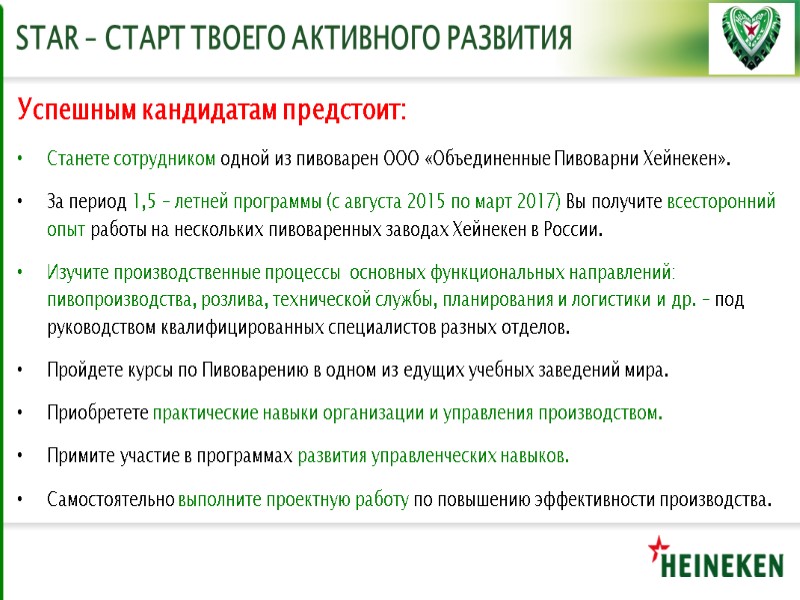 STAR – СТАРТ ТВОЕГО АКТИВНОГО РАЗВИТИЯ

Успешным кандидатам предстоит:

• Станете сотрудником одной из пивоварен ООО «Объединенные Пивоварни Хейнекен».

• За период 1,5 – летней программы (с августа 2015 по март 2017) Вы получите всесторонний опыт работы на нескольких пивоваренных заводах Хейнекен в России.

• Изучите производственные процессы основных функциональных направлений: пивопроизводства, розлива, технической службы, планирования и логистики и др. – под руководством квалифицированных специалистов разных отделов.

• Пройдете курсы по Пивоварению в одном из едущих учебных заведений мира.

• Приобретете практические навыки организации и управления производством.

• Примите участие в программах развития управленческих навыков.

• Самостоятельно выполните проектную работу по повышению эффективности производства.

HEINEKEN